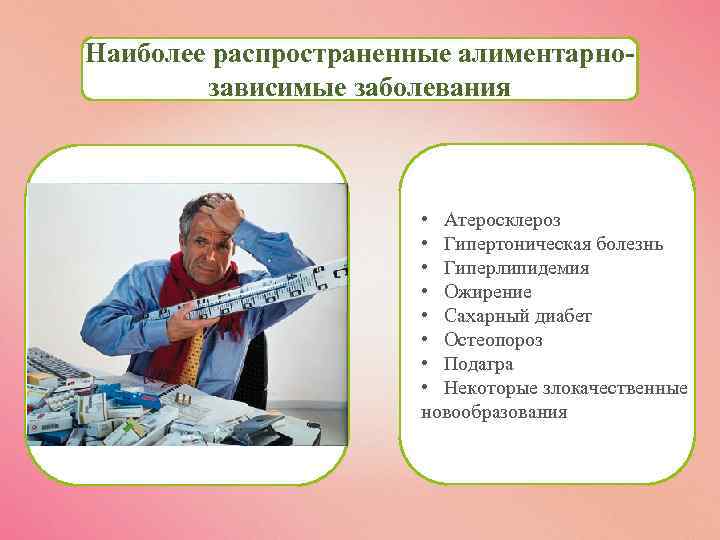 Наиболее распространенные алиментарно-зависимые заболевания

• Атеросклероз
• Гипертоническая болезнь
• Гиперлипидемия
• Ожирение
• Сахарный диабет
• Остеопороз
• Подагра
• Некоторые злокачественные новообразования